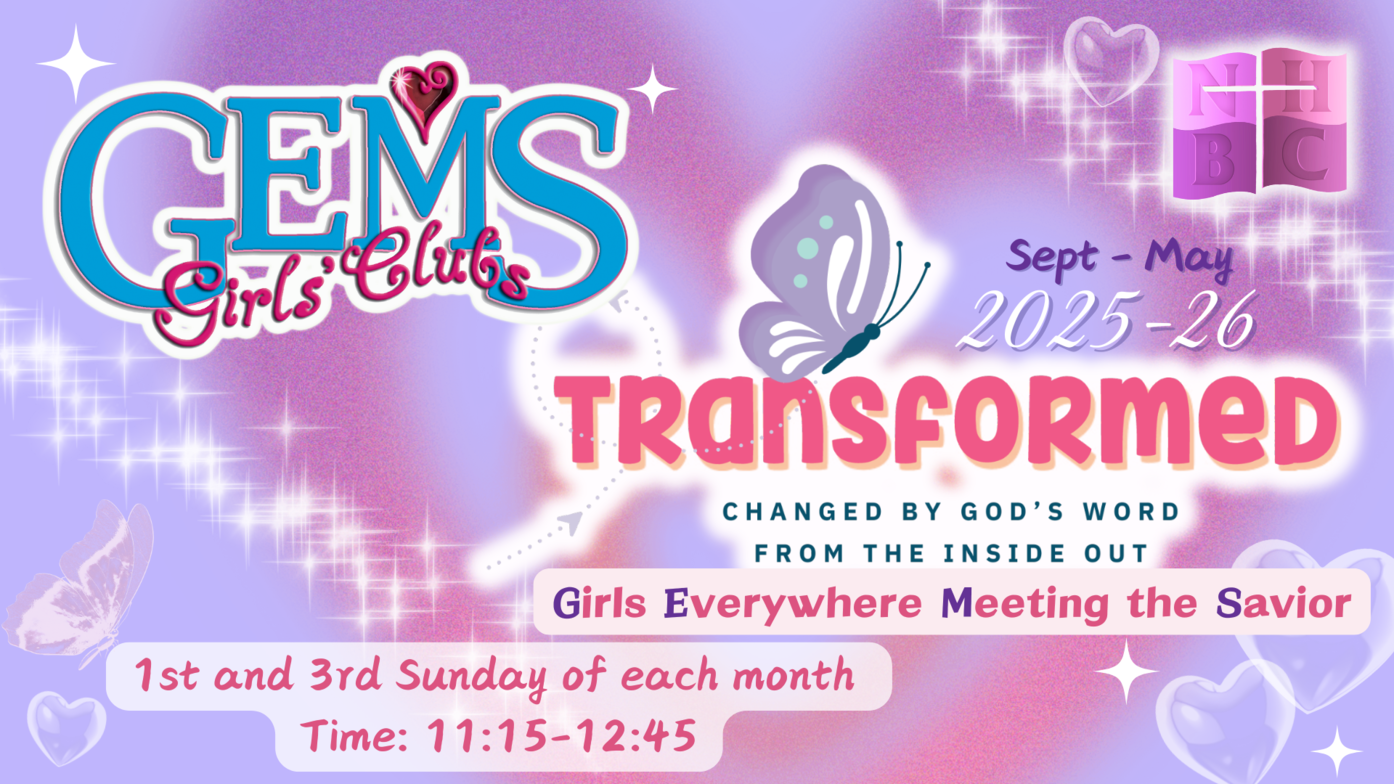 GEMS
Girls' Clubs

N H
B C

Sept - May
2025-26

TRANSFORMED

CHANGED BY GOD'S WORD
FROM THE INSIDE OUT

Girls Everywhere Meeting the Savior

1st and 3rd Sunday of each month
Time: 11:15-12:45